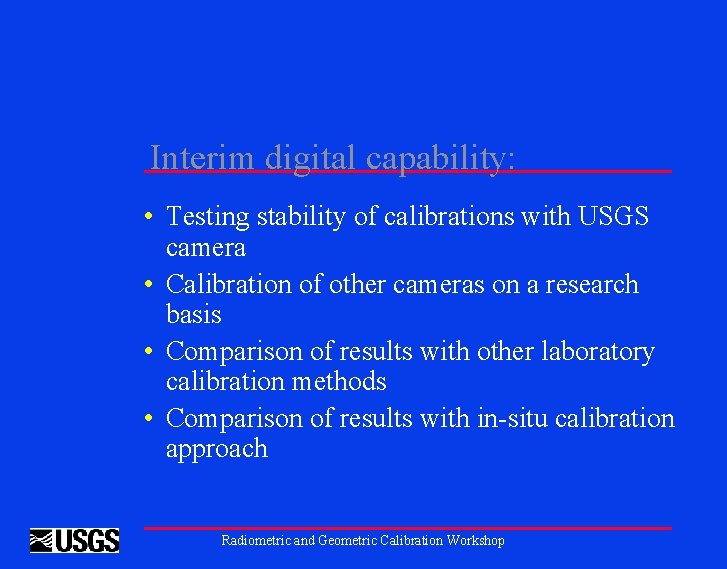 Interim digital capability:

• Testing stability of calibrations with USGS camera
• Calibration of other cameras on a research basis
• Comparison of results with other laboratory calibration methods
• Comparison of results with in-situ calibration approach

USGS

Radiometric and Geometric Calibration Workshop